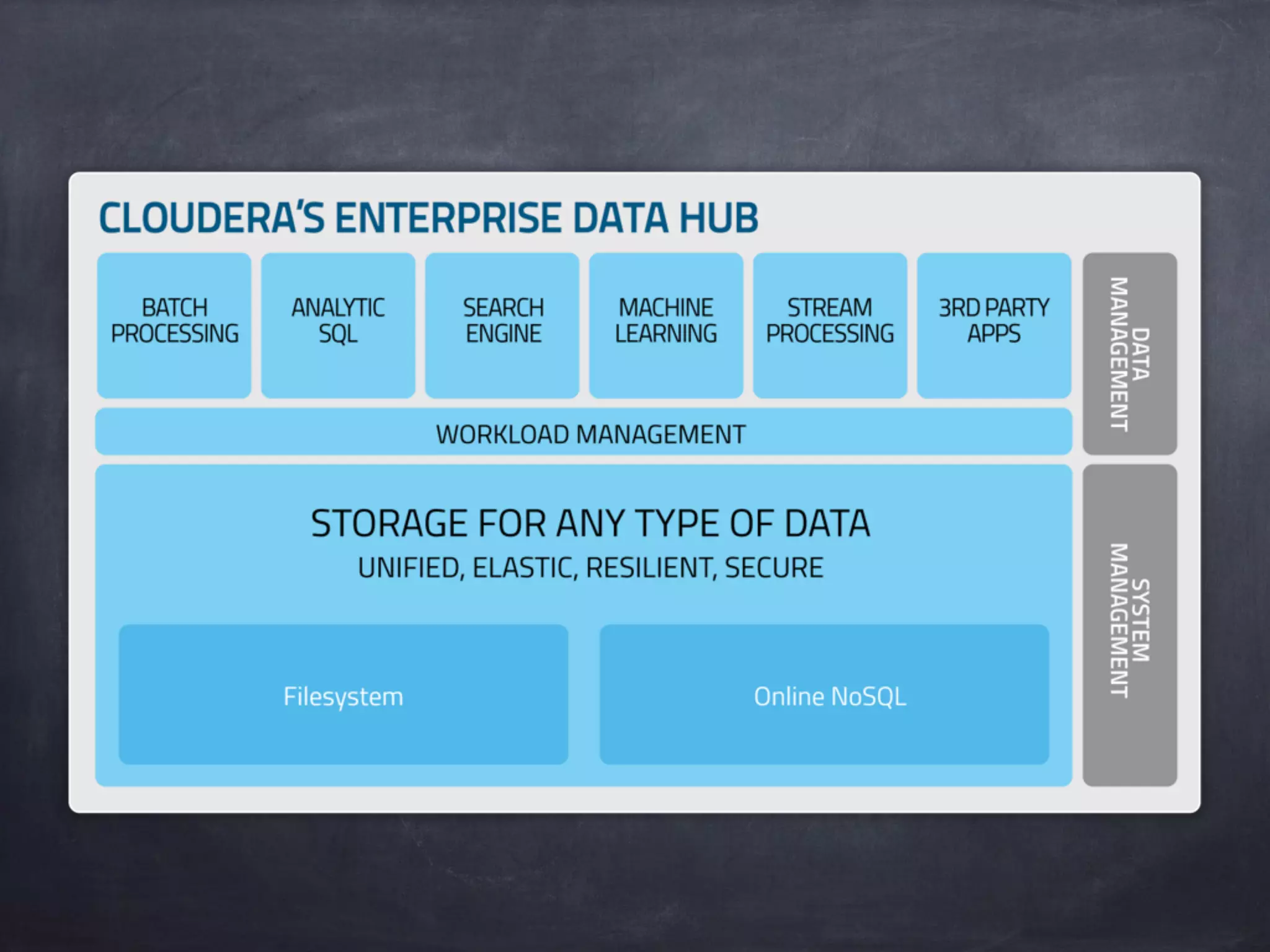 CLOUDERA'S ENTERPRISE DATA HUB

BATCH PROCESSING

ANALYTIC SQL

SEARCH ENGINE

MACHINE LEARNING

STREAM PROCESSING

3RD PARTY APPS

DATA MANAGEMENT

WORKLOAD MANAGEMENT

STORAGE FOR ANY TYPE OF DATA

UNIFIED, ELASTIC, RESILIENT, SECURE

Filesystem

Online NoSQL

SYSTEM MANAGEMENT